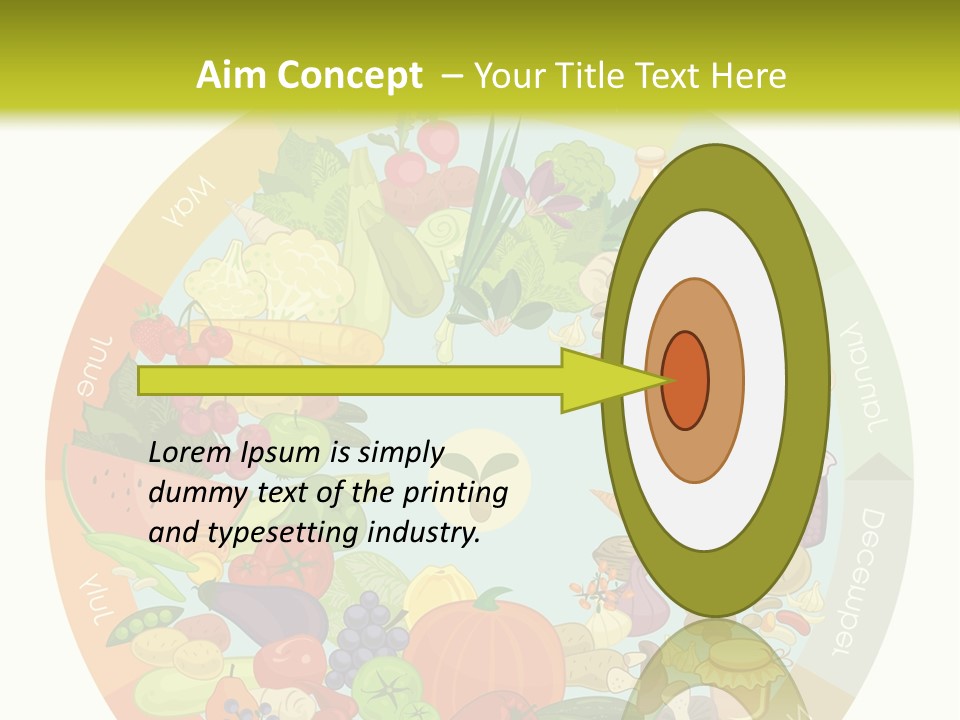 Aim Concept – Your Title Text Here

May

June

July

January

December

Lorem Ipsum is simply dummy text of the printing and typesetting industry.